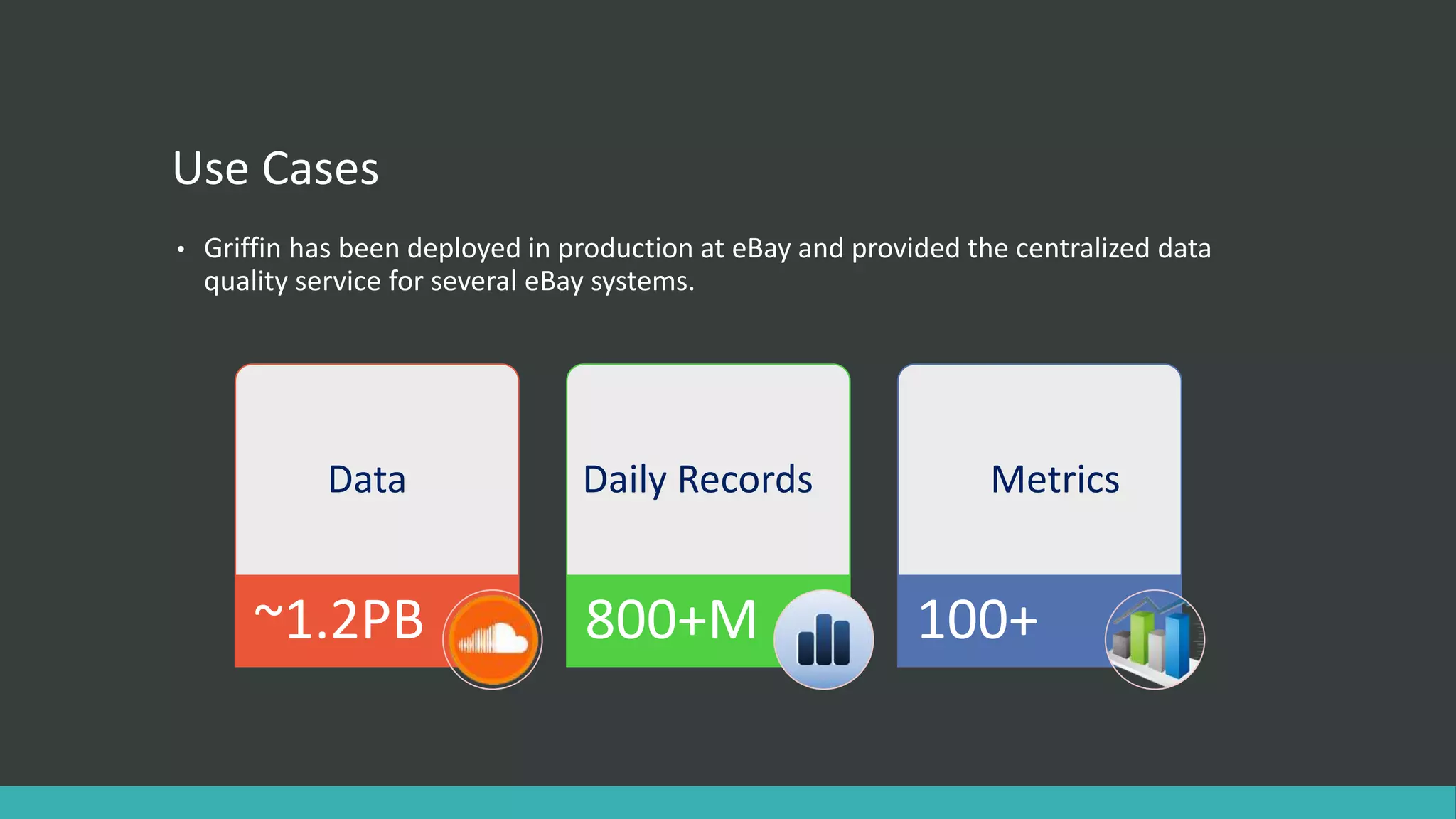 Use Cases

• Griffin has been deployed in production at eBay and provided the centralized data quality service for several eBay systems.

Data

~1.2PB

Daily Records

800+M

Metrics

100+